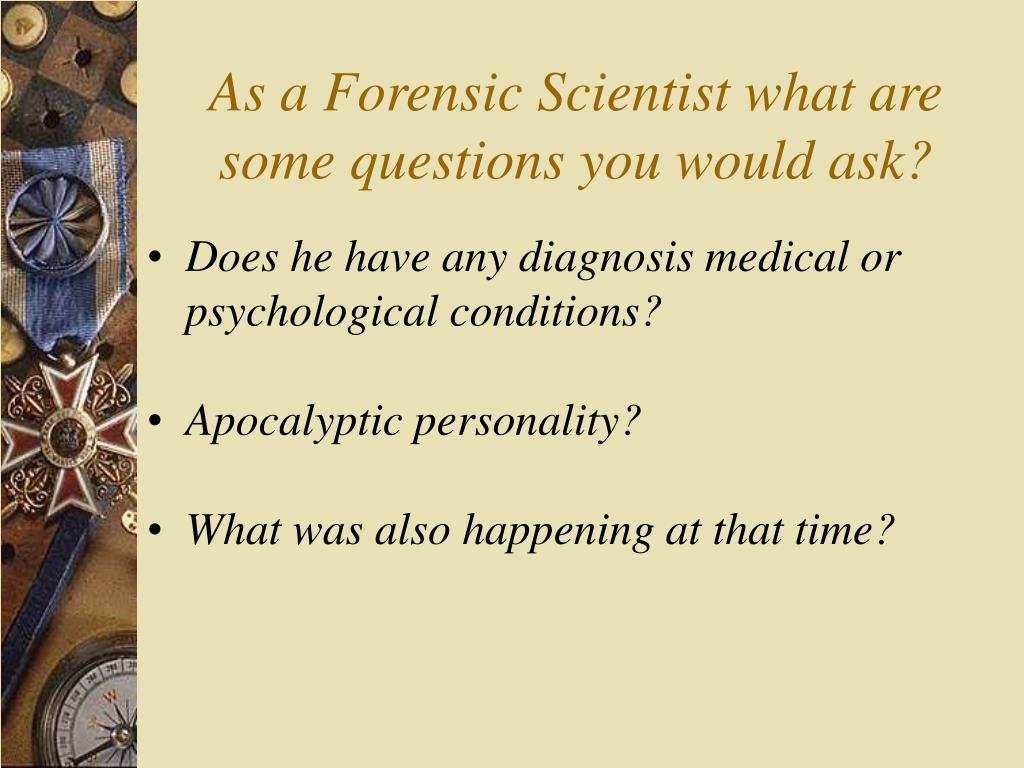 As a Forensic Scientist what are some questions you would ask?

• Does he have any diagnosis medical or psychological conditions?

• Apocalyptic personality?

• What was also happening at that time?